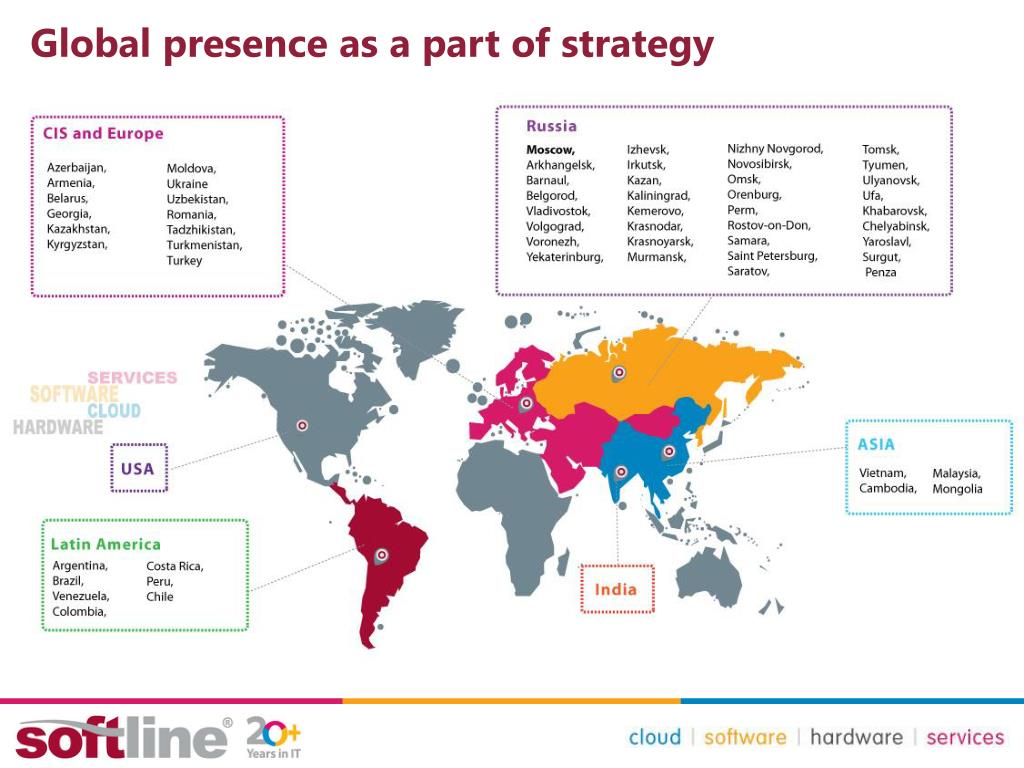 Global presence as a part of strategy

CIS and Europe

Azerbaijan,
Armenia,
Belarus,
Georgia,
Kazakhstan,
Kyrgyzstan,

Moldova,
Ukraine
Uzbekistan,
Romania,
Tadzhikistan,
Turkmenistan,
Turkey

Russia

Moscow,
Arkhangelsk,
Barnaul,
Belgorod,
Vladivostok,
Volgograd,
Voronezh,
Yekaterinburg,

Izhevsk,
Irkutsk,
Kazan,
Kaliningrad,
Kemerovo,
Krasnodar,
Krasnoyarsk,
Murmansk,

Nizhny Novgorod,
Novosibirsk,
Omsk,
Orenburg,
Perm,
Rostov-on-Don,
Samara,
Saint Petersburg,
Saratov,

Tomsk,
Tyumen,
Ulyanovsk,
Ufa,
Khabarovsk,
Chelyabinsk,
Yaroslavl,
Surgut,
Penza

SERVICES
SOFTWARE
CLOUD
HARDWARE

USA

ASIA

Vietnam,
Cambodia,

Malaysia,
Mongolia

Latin America

Argentina,
Brazil,
Venezuela,
Colombia,

Costa Rica,
Peru,
Chile

India

softline® 20+ Years in IT

cloud | software | hardware | services